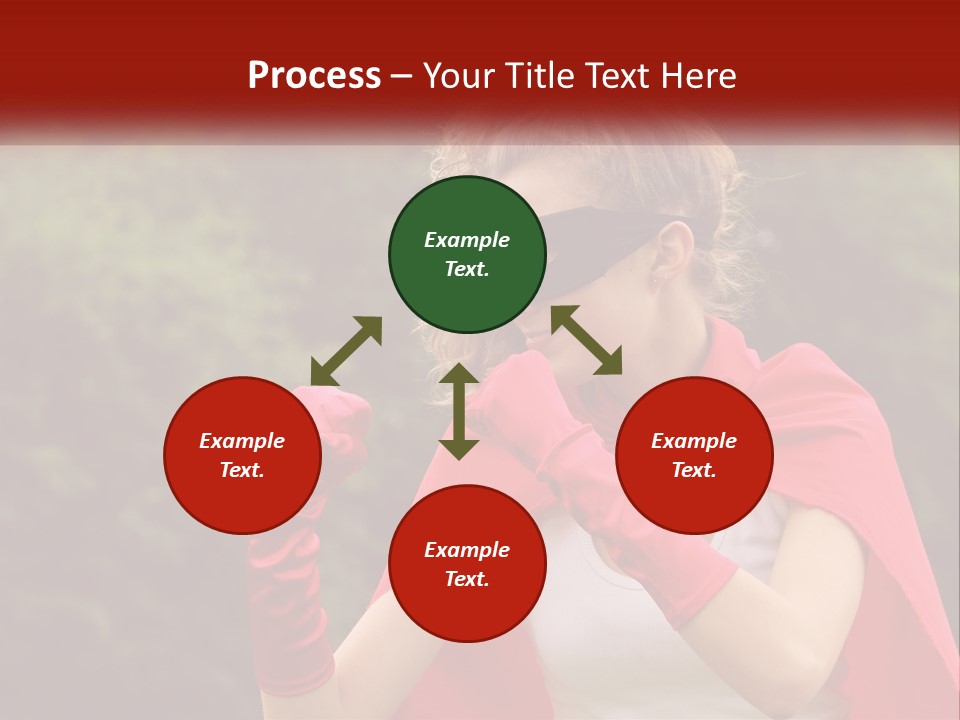 Process – Your Title Text Here

Example Text.

Example Text.

Example Text.

Example Text.